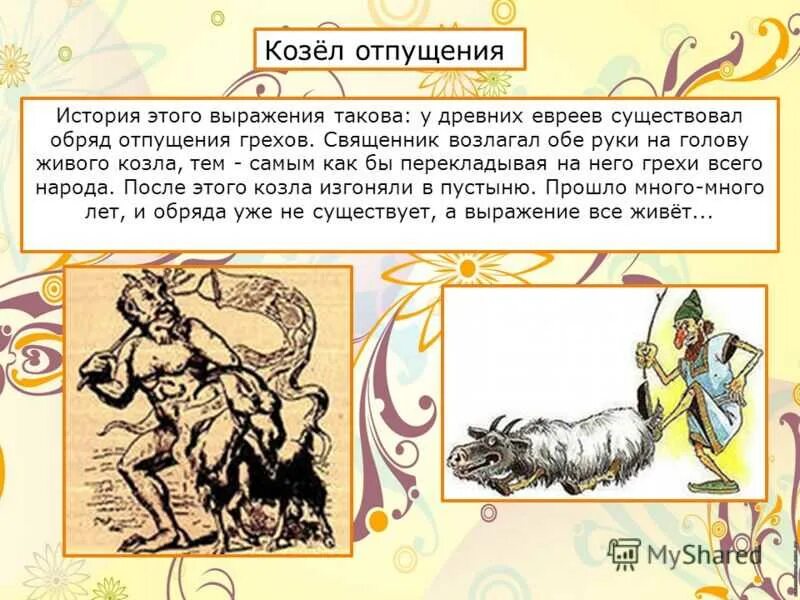 Козёл отпущения

История этого выражения такова: у древних евреев существовал обряд отпущения грехов. Священник возлагал обе руки на голову живого козла, тем - самым как бы перекладывая на него грехи всего народа. После этого козла изгоняли в пустыню. Прошло много-много лет, и обряда уже не существует, а выражение все живёт...

MyShared